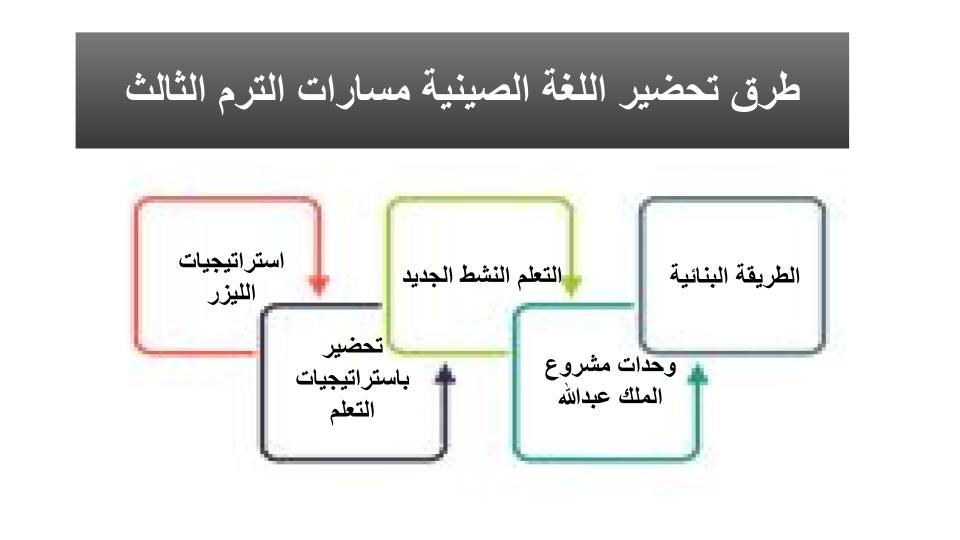 طرق تحضير اللغة الصينية مسارات الترم الثالث

الطريقة البنائية

وحدات مشروع الملك عبدالله

التعلم النشط الجديد

تحضير باستراتيجيات التعلم

استراتيجيات الليزر